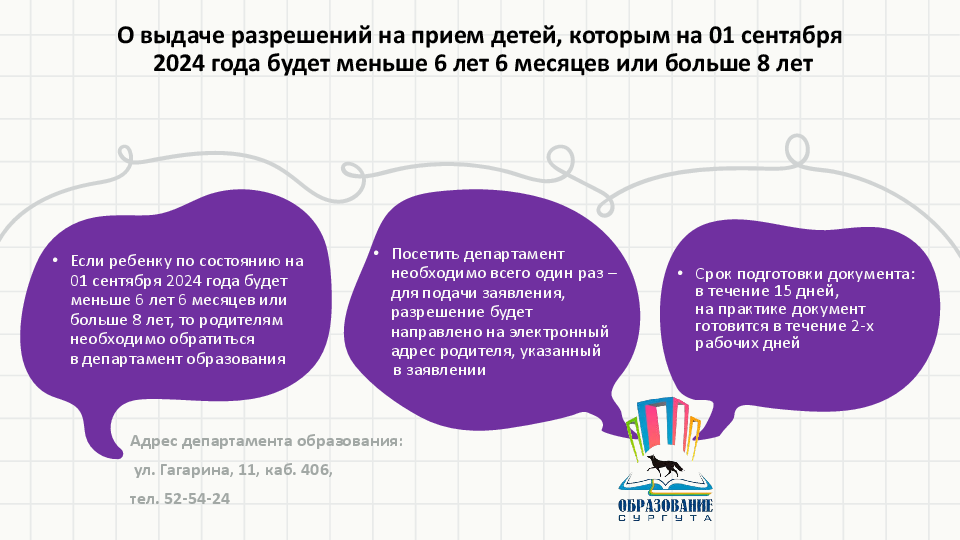 О выдаче разрешений на прием детей, которым на 01 сентября 2024 года будет меньше 6 лет 6 месяцев или больше 8 лет

• Если ребенку по состоянию на 01 сентября 2024 года будет меньше 6 лет 6 месяцев или больше 8 лет, то родителям необходимо обратиться в департамент образования

• Посетить департамент необходимо всего один раз – для подачи заявления, разрешение будет направлено на электронный адрес родителя, указанный в заявлении

• Срок подготовки документа: в течение 15 дней, на практике документ готовится в течение 2-х рабочих дней

Адрес департамента образования:
ул. Гагарина, 11, каб. 406,
тел. 52-54-24

ОБРАЗОВАНИЕ
СУРГУТА